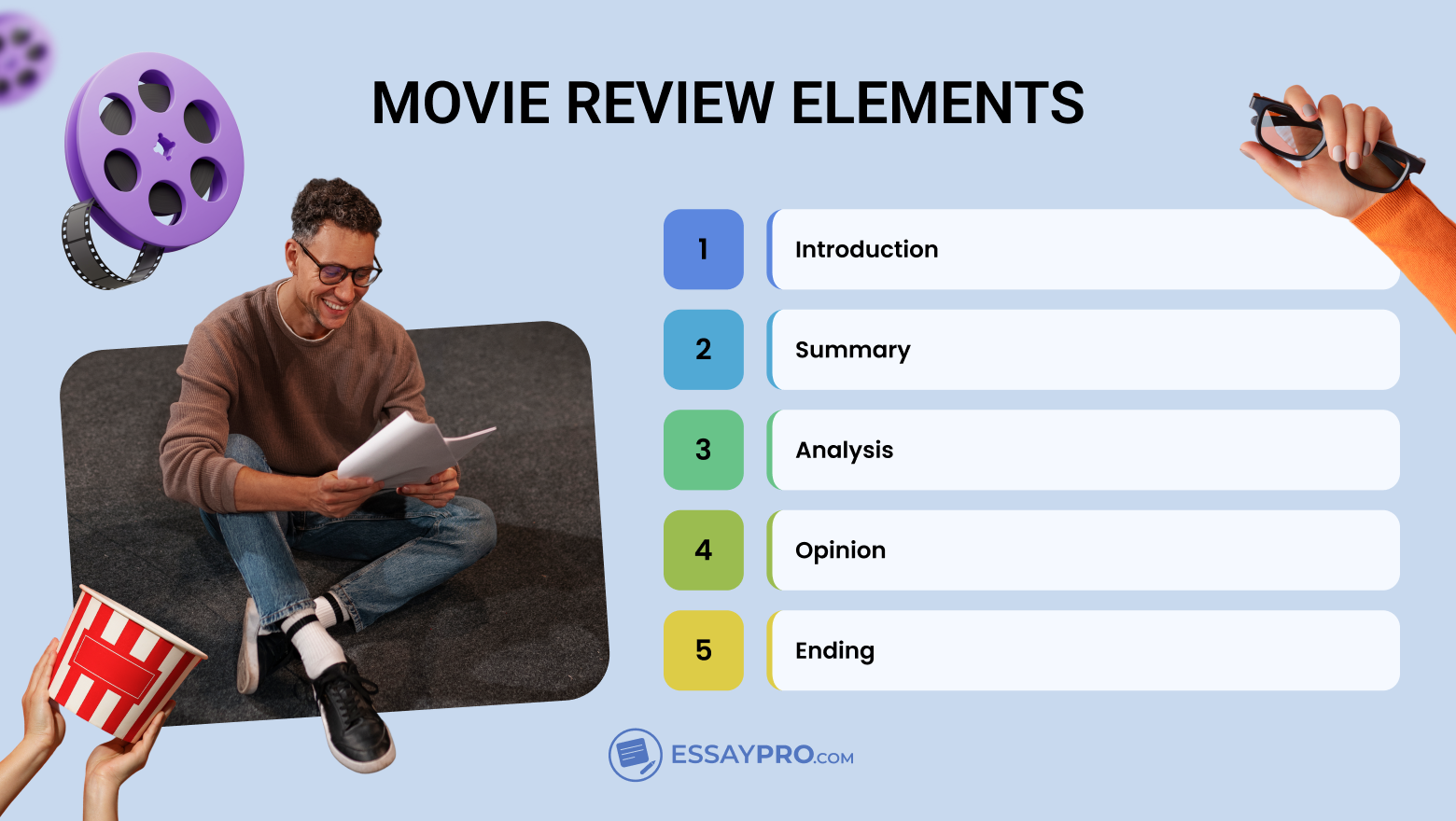 MOVIE REVIEW ELEMENTS

1 Introduction

2 Summary

3 Analysis

4 Opinion

5 Ending

ESSAYPRO.COM